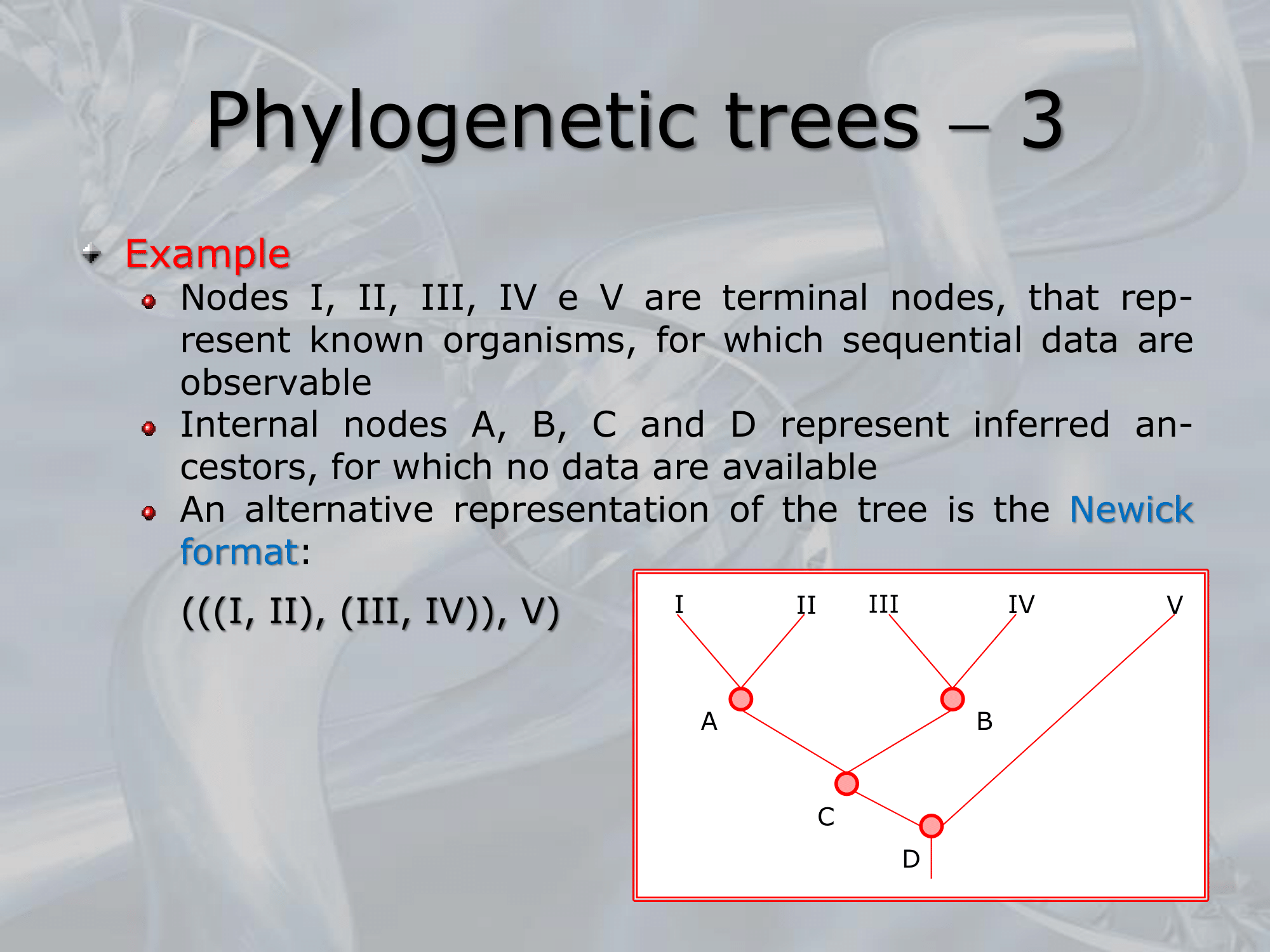 Phylogenetic trees – 3

Example

Nodes I, II, III, IV e V are terminal nodes, that represent known organisms, for which sequential data are observable

Internal nodes A, B, C and D represent inferred ancestors, for which no data are available

An alternative representation of the tree is the Newick format:

(((I, II), (III, IV)), V)

I II III IV V

A B

C

D